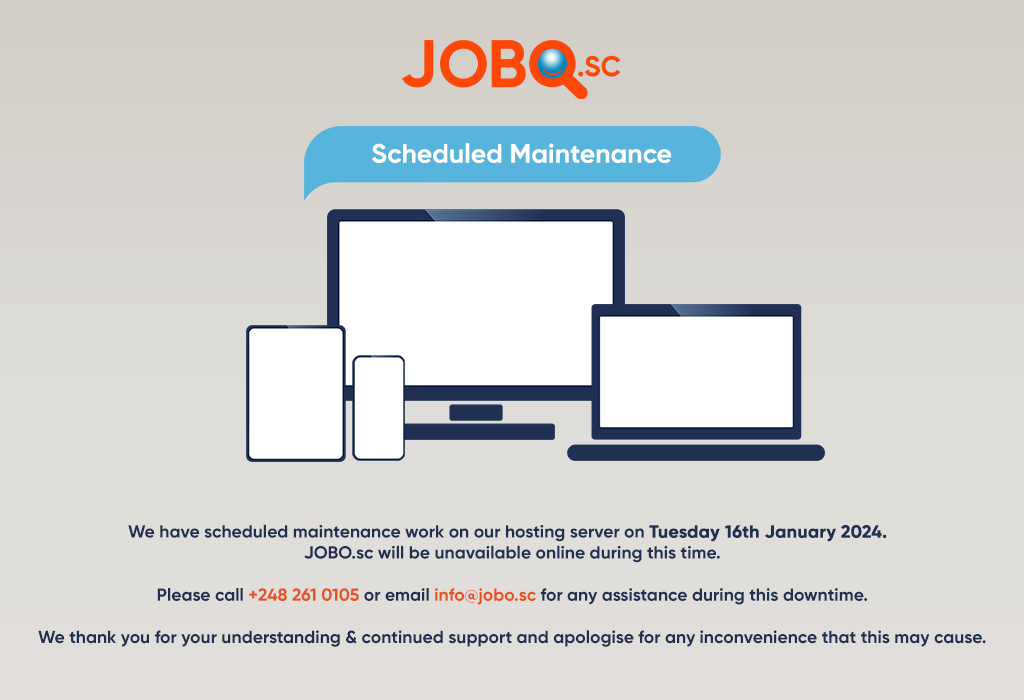 JOBO.sc

Scheduled Maintenance

We have scheduled maintenance work on our hosting server on Tuesday 16th January 2024. JOBO.sc will be unavailable online during this time.

Please call +248 261 0105 or email info@jobo.sc for any assistance during this downtime.

We thank you for your understanding & continued support and apologise for any inconvenience that this may cause.